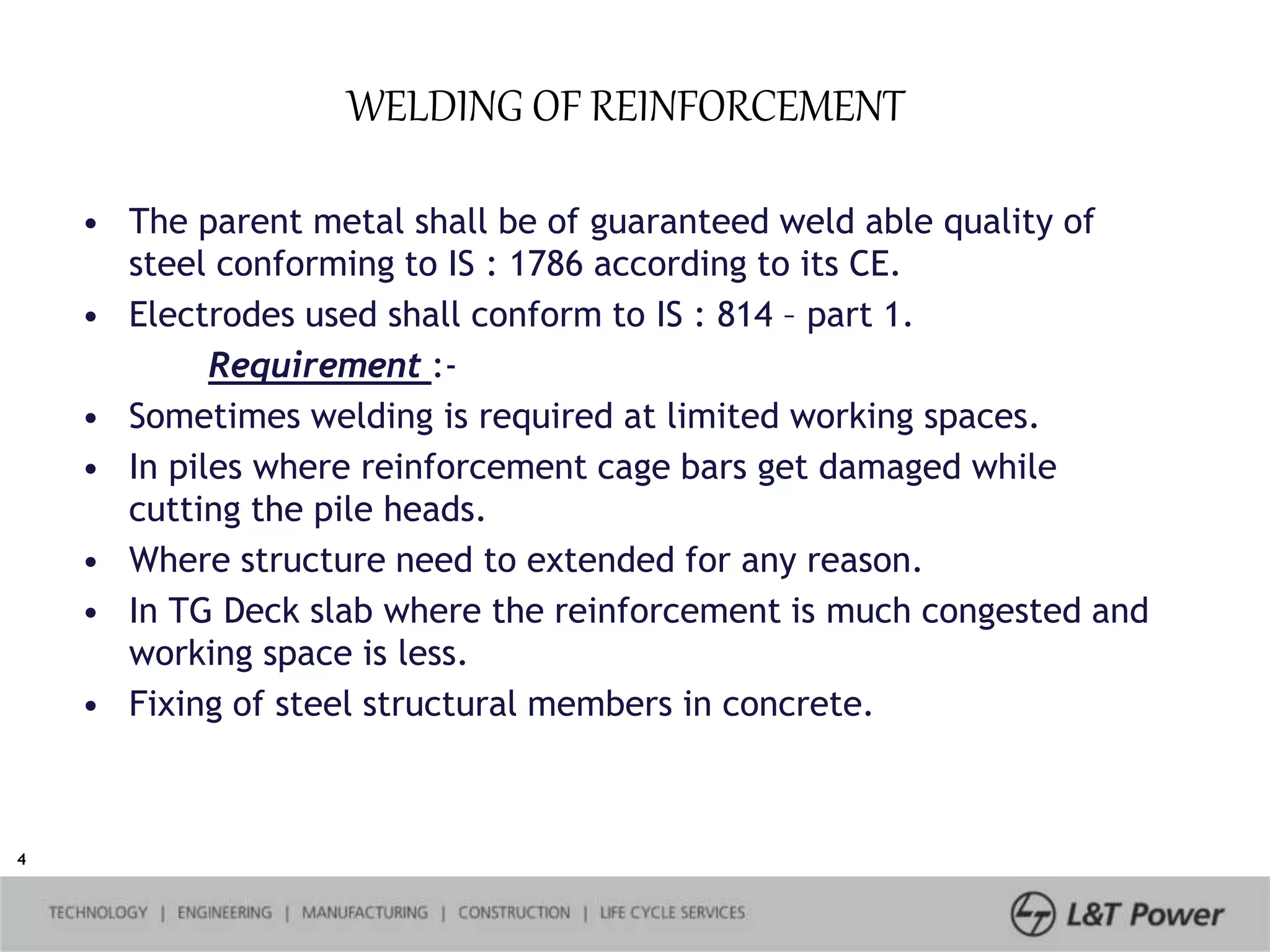 WELDING OF REINFORCEMENT

• The parent metal shall be of guaranteed weld able quality of steel conforming to IS : 1786 according to its CE.
• Electrodes used shall conform to IS : 814 – part 1.

Requirement :-

• Sometimes welding is required at limited working spaces.
• In piles where reinforcement cage bars get damaged while cutting the pile heads.
• Where structure need to extended for any reason.
• In TG Deck slab where the reinforcement is much congested and working space is less.
• Fixing of steel structural members in concrete.

4

TECHNOLOGY | ENGINEERING | MANUFACTURING | CONSTRUCTION | LIFE CYCLE SERVICES

L&T Power